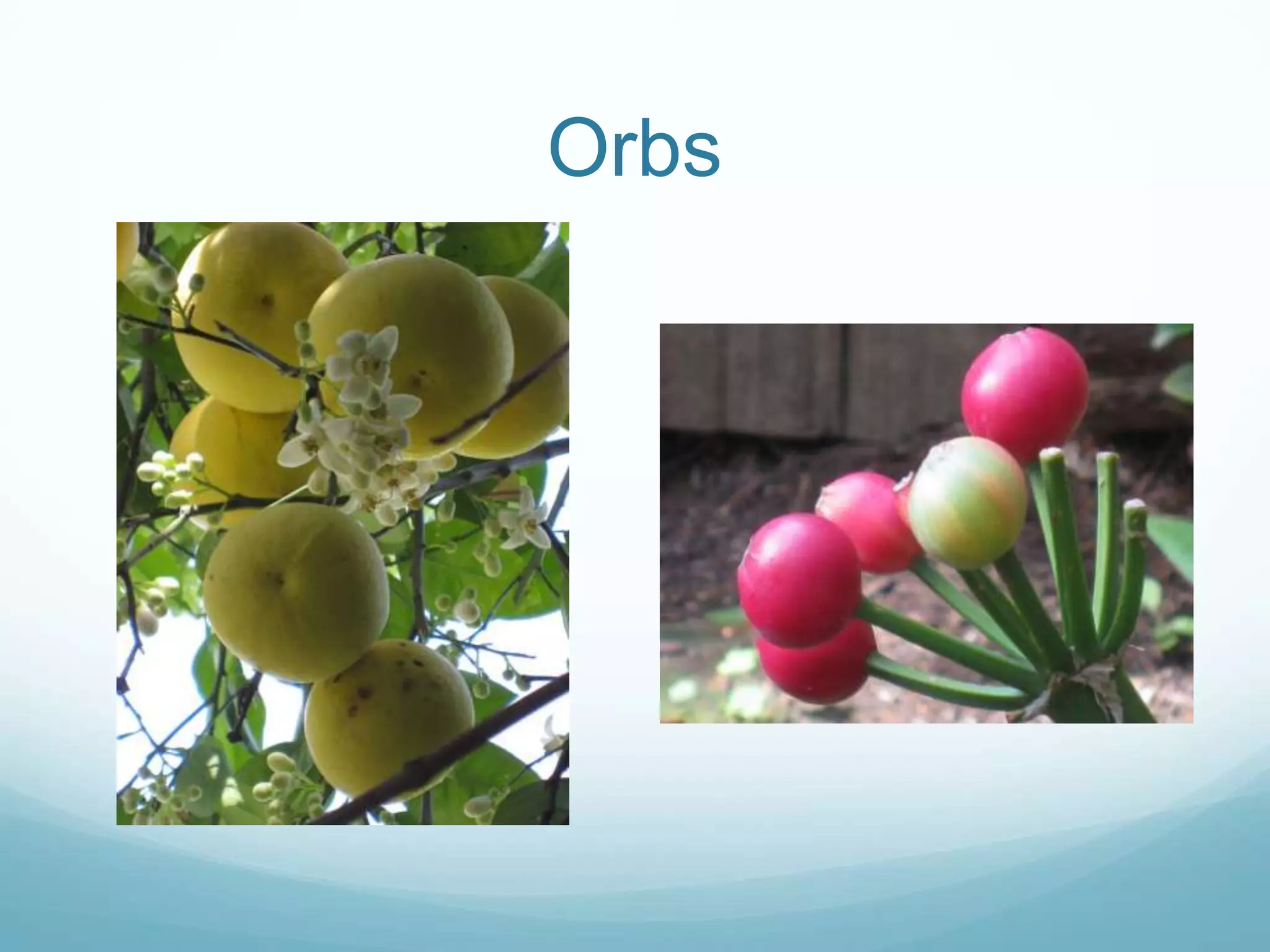 Orbs